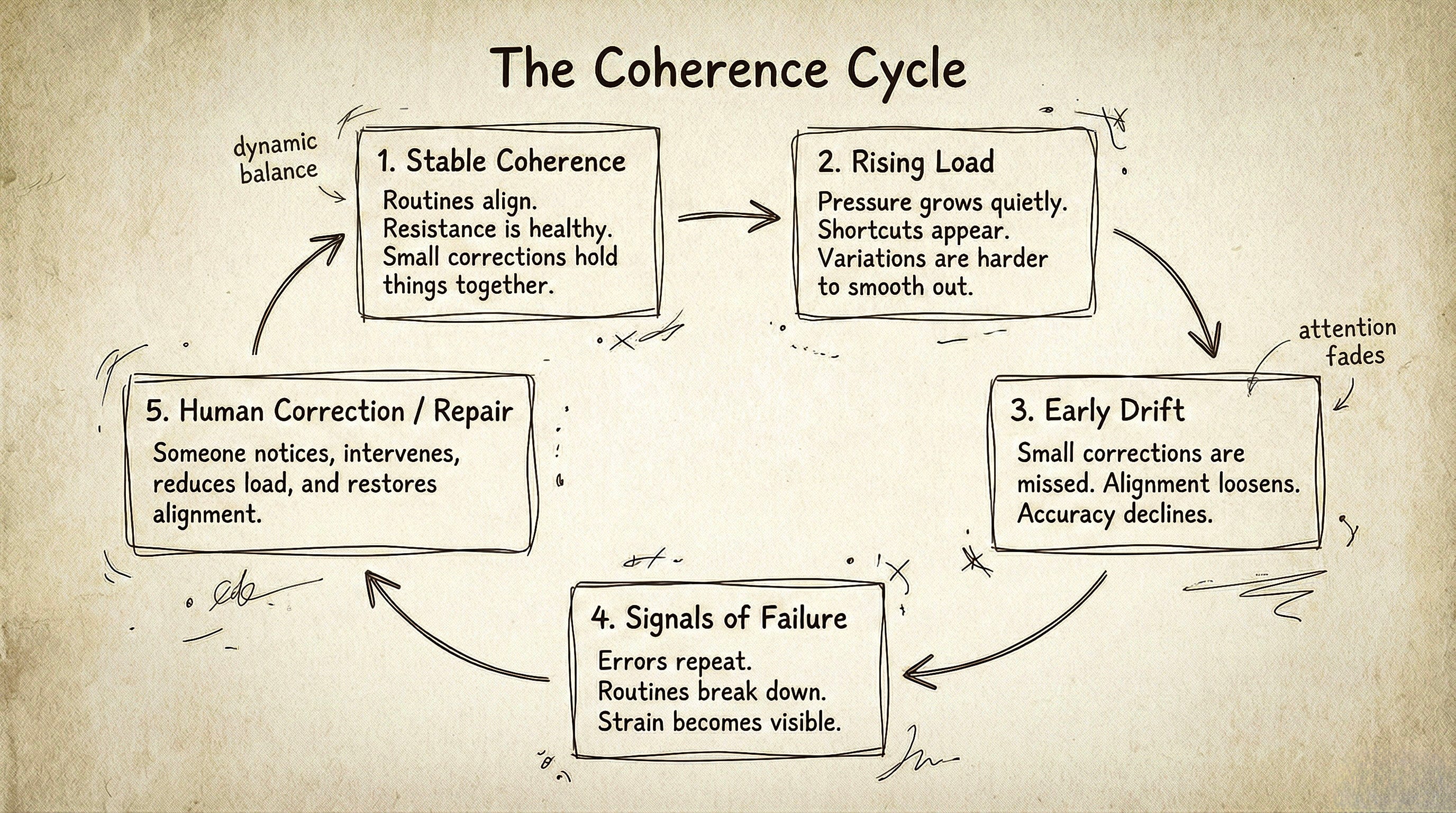 The Coherence Cycle

dynamic balance

1. Stable Coherence

Routines align. Resistance is healthy. Small corrections hold things together.

2. Rising Load

Pressure grows quietly. Shortcuts appear. Variations are harder to smooth out.

attention fades

3. Early Drift

Small corrections are missed. Alignment loosens. Accuracy declines.

4. Signals of Failure

Errors repeat. Routines break down. Strain becomes visible.

5. Human Correction / Repair

Someone notices, intervenes, reduces load, and restores alignment.